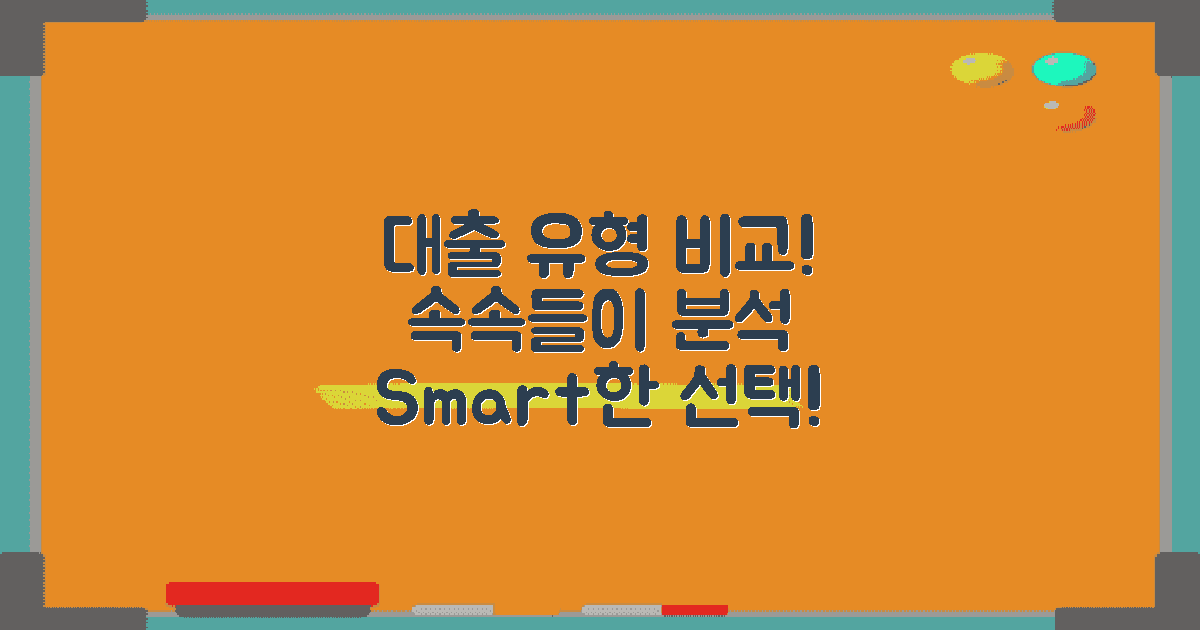 대출 유형 비교!
속속들이 분석
Smart한 선택!